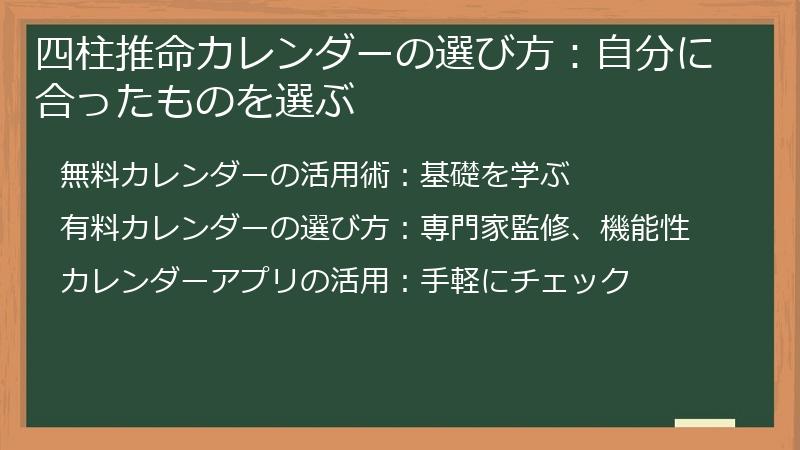 四柱推命カレンダーの選び方：自分に合ったものを選ぶ

無料カレンダーの活用術：基礎を学ぶ

有料カレンダーの選び方：専門家監修、機能性

カレンダーアプリの活用：手軽にチェック